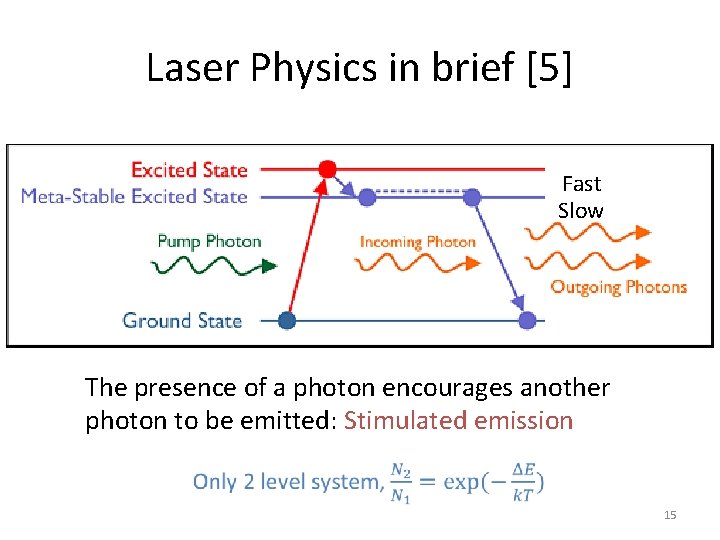 Laser Physics in brief [5]

Excited State
Meta-Stable Excited State
Fast
Slow
Pump Photon
Incoming Photon
Outgoing Photons
Ground State

The presence of a photon encourages another photon to be emitted: Stimulated emission

Only 2 level system, $\frac{N_2}{N_1} = \exp(-\frac{\Delta E}{kT})$

15